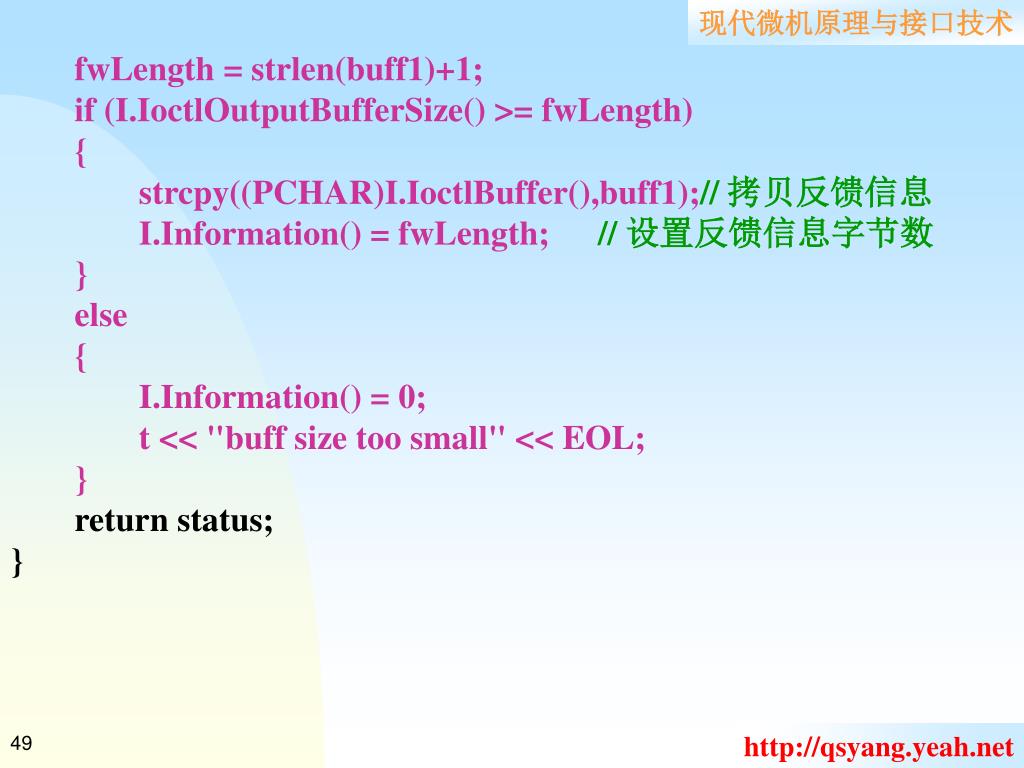 现代微机原理与接口技术

fwLength = strlen(buff1)+1;
if (I.IoctlOutputBufferSize() >= fwLength)
{
strcpy((PCHAR)I.IoctlBuffer(),buff1);// 拷贝反馈信息
I.Information() = fwLength; // 设置反馈信息字节数
}
else
{
I.Information() = 0;
t << "buff size too small" << EOL;
}
return status;
}

49

http://qsyang.yeah.net